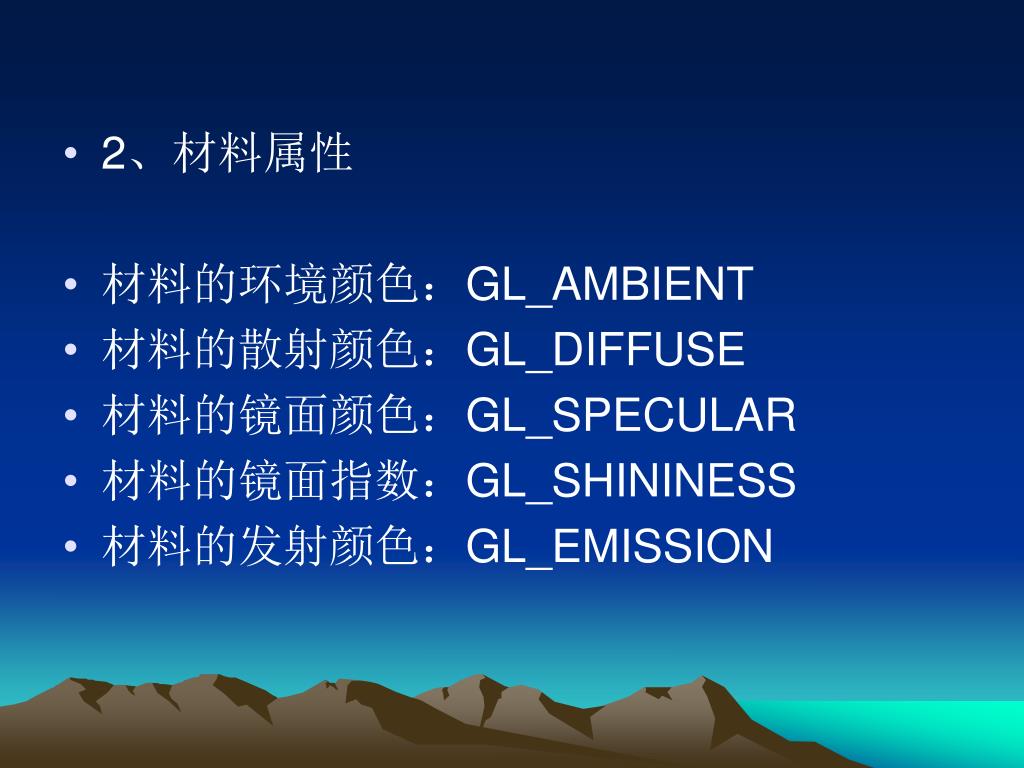 • 2、材料属性

• 材料的环境颜色：GL_AMBIENT
• 材料的散射颜色：GL_DIFFUSE
• 材料的镜面颜色：GL_SPECULAR
• 材料的镜面指数：GL_SHININESS
• 材料的发射颜色：GL_EMISSION